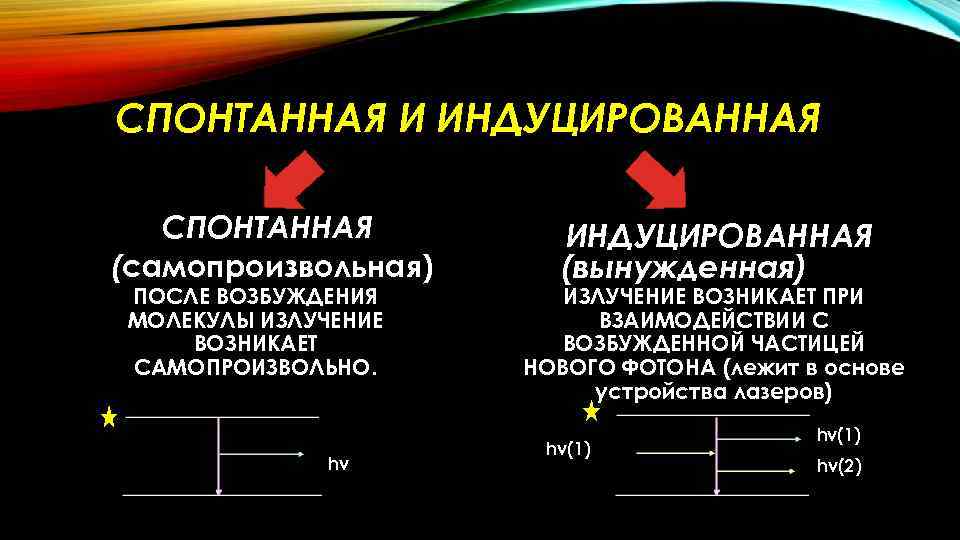 СПОНТАННАЯ И ИНДУЦИРОВАННАЯ

СПОНТАННАЯ
(самопроизвольная)
ПОСЛЕ ВОЗБУЖДЕНИЯ МОЛЕКУЛЫ ИЗЛУЧЕНИЕ ВОЗНИКАЕТ САМОПРОИЗВОЛЬНО.

hv

ИНДУЦИРОВАННАЯ
(вынужденная)
ИЗЛУЧЕНИЕ ВОЗНИКАЕТ ПРИ ВЗАИМОДЕЙСТВИИ С ВОЗБУЖДЕННОЙ ЧАСТИЦЕЙ НОВОГО ФОТОНА (лежит в основе устройства лазеров)

hv(1)

hv(1)

hv(2)